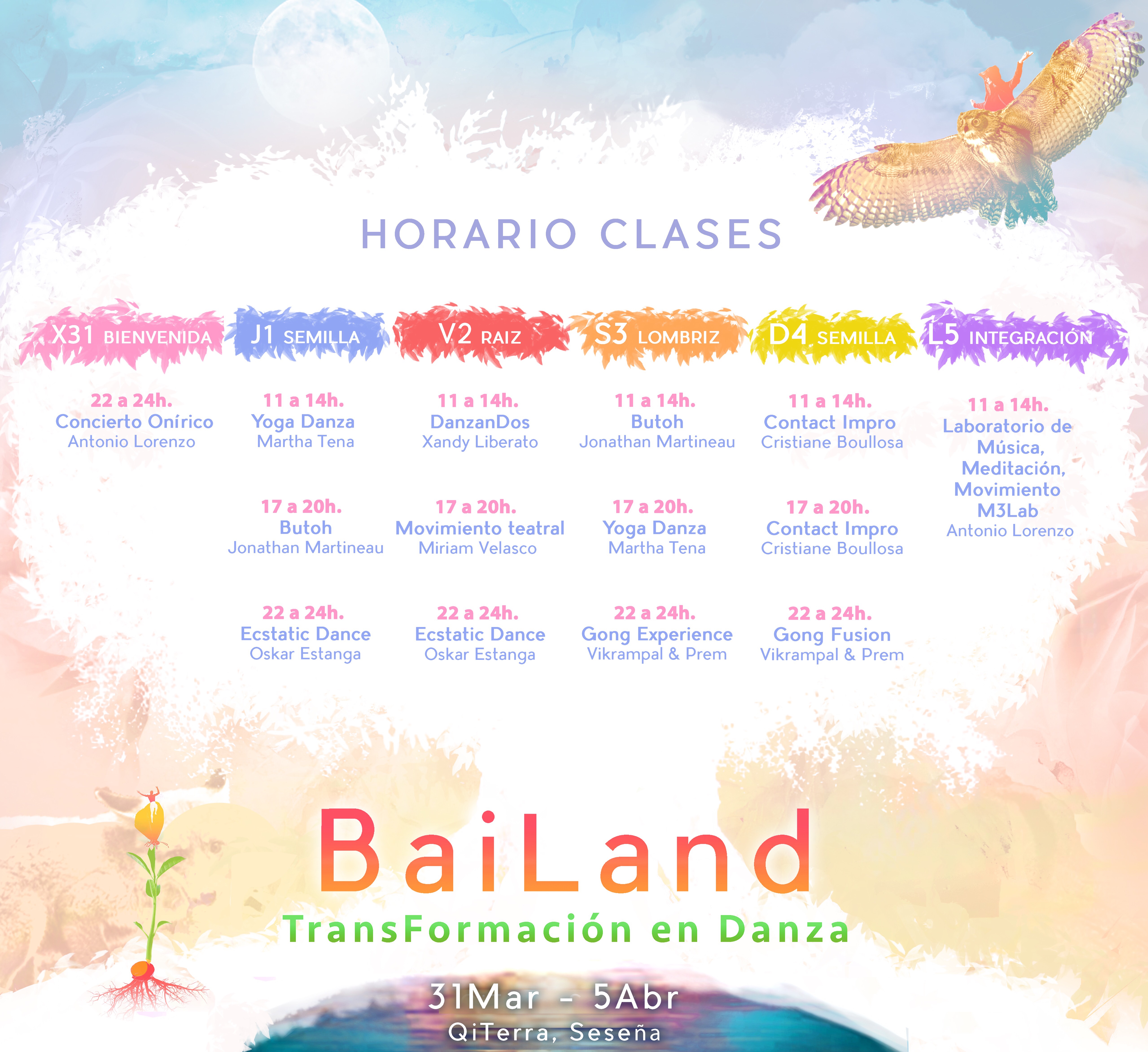 HORARIO CLASES

X31 BIENVENIDA

22 a 24h.
Concierto Onírico
Antonio Lorenzo

J1 SEMILLA

11 a 14h.
Yoga Danza
Martha Tena

17 a 20h.
Butoh
Jonathan Martineau

22 a 24h.
Ecstatic Dance
Oskar Estanga

V2 RAIZ

11 a 14h.
DanzanDos
Xandy Liberato

17 a 20h.
Movimiento teatral
Miriam Velasco

22 a 24h.
Ecstatic Dance
Oskar Estanga

S3 LOMBRIZ

11 a 14h.
Butoh
Jonathan Martineau

17 a 20h.
Yoga Danza
Martha Tena

22 a 24h.
Gong Experience
Vikrampal & Prem

D4 SEMILLA

11 a 14h.
Contact Impro
Cristiane Boullosa

17 a 20h.
Contact Impro
Cristiane Boullosa

22 a 24h.
Gong Fusion
Vikrampal & Prem

L5 INTEGRACIÓN

11 a 14h.
Laboratorio de Música, Meditación, Movimiento M3Lab
Antonio Lorenzo

BaiLand
TransFormación en Danza
31Mar - 5Abr
QiTerra, Seseña